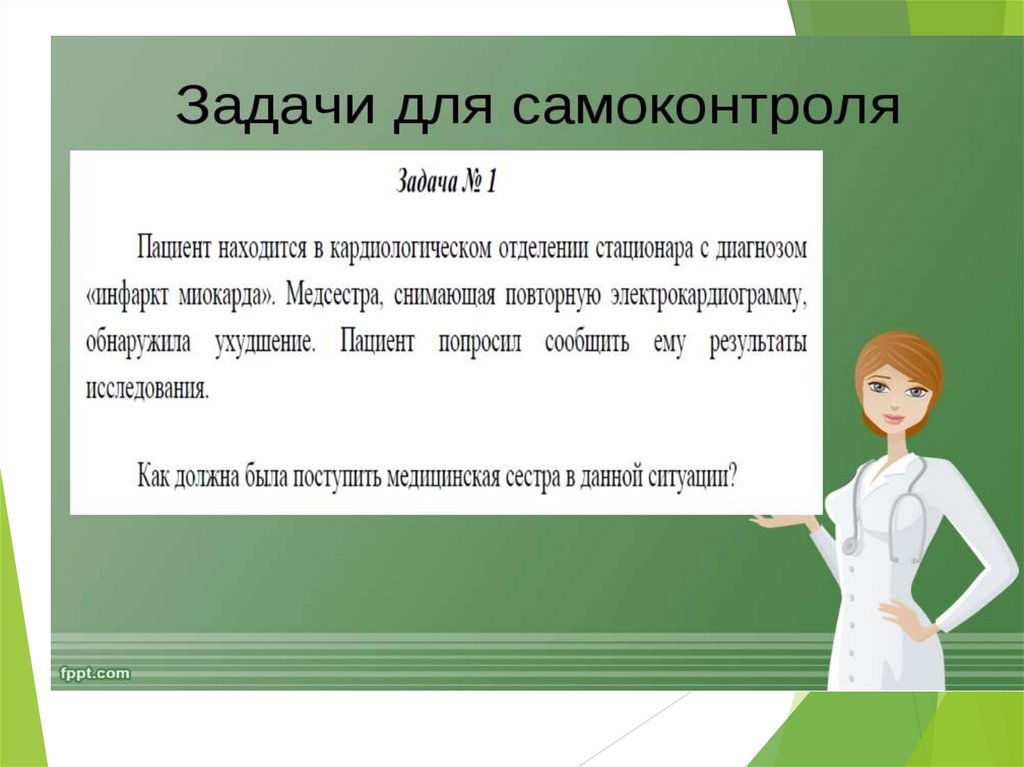 Задачи для самоконтроля

Задача № 1

Пациент находится в кардиологическом отделении стационара с диагнозом «инфаркт миокарда». Медсестра, снимающая повторную электрокардиограмму, обнаружила ухудшение. Пациент попросил сообщить ему результаты исследования.

Как должна была поступить медицинская сестра в данной ситуации?

fppt.com